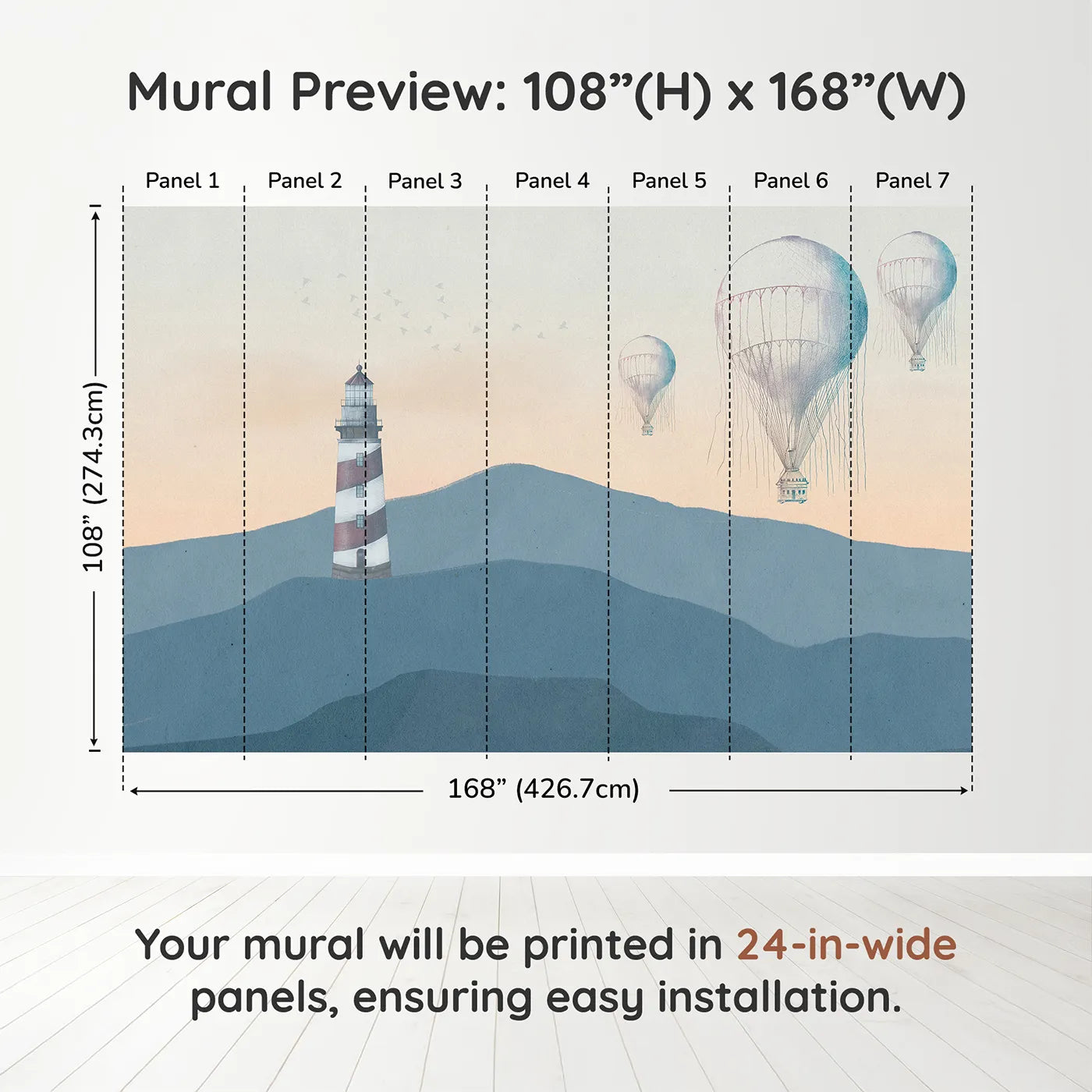 Mural Preview: 108”(H) x 168”(W)

Panel 1 Panel 2 Panel 3 Panel 4 Panel 5 Panel 6 Panel 7

108” (274.3cm)

168” (426.7cm)

Your mural will be printed in 24-in-wide panels, ensuring easy installation.